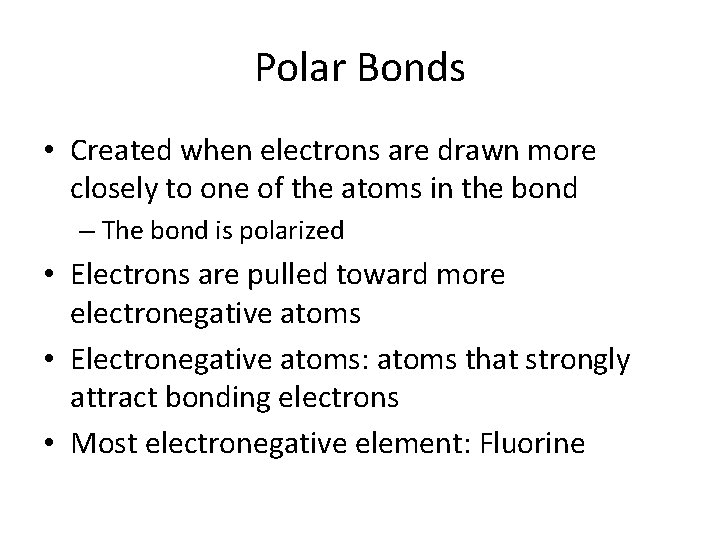 Polar Bonds

• Created when electrons are drawn more closely to one of the atoms in the bond
– The bond is polarized
• Electrons are pulled toward more electronegative atoms
• Electronegative atoms: atoms that strongly attract bonding electrons
• Most electronegative element: Fluorine